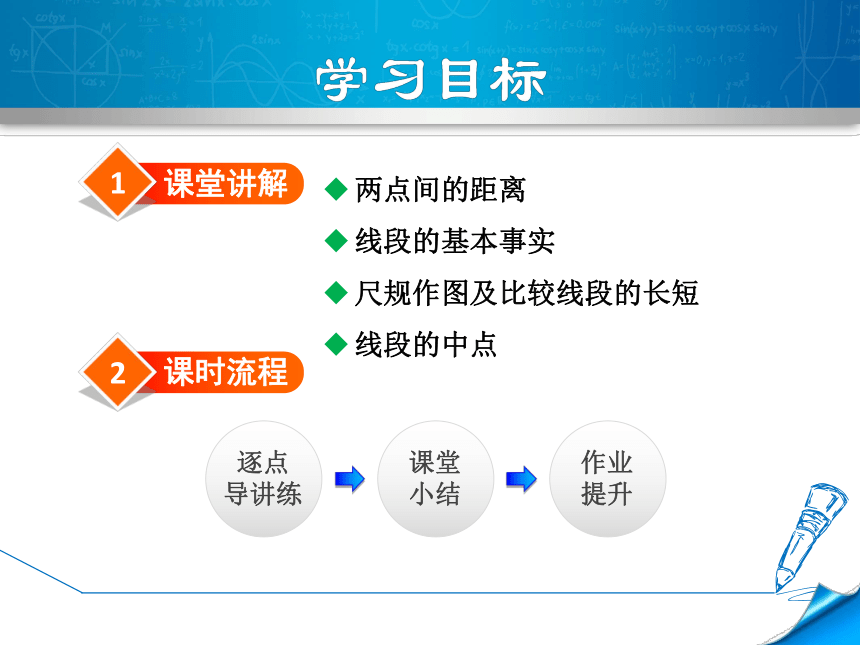 学习目标

1 课堂讲解

◆ 两点间的距离
◆ 线段的基本事实
◆ 尺规作图及比较线段的长短
◆ 线段的中点

2 课时流程

逐点导讲练

课堂小结

作业提升